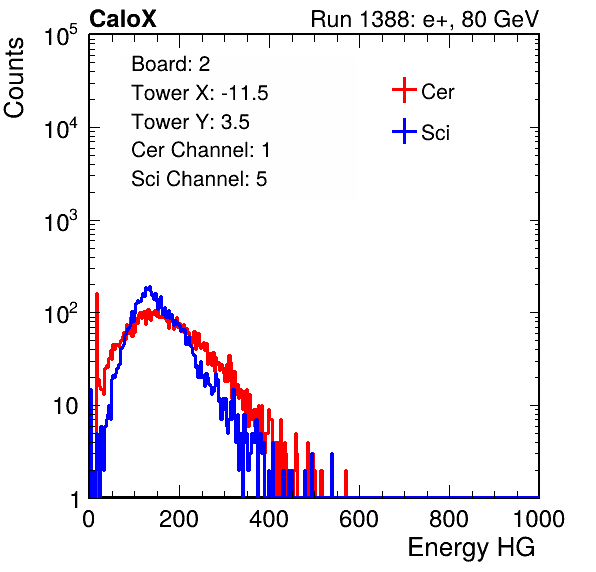 CaloX

Run 1388: e+, 80 GeV

Counts

$10^5$

$10^4$

$10^3$

$10^2$

10

1

Board: 2
Tower X: -11.5
Tower Y: 3.5
Cer Channel: 1
Sci Channel: 5

Cer

Sci

0 200 400 600 800 1000

Energy HG